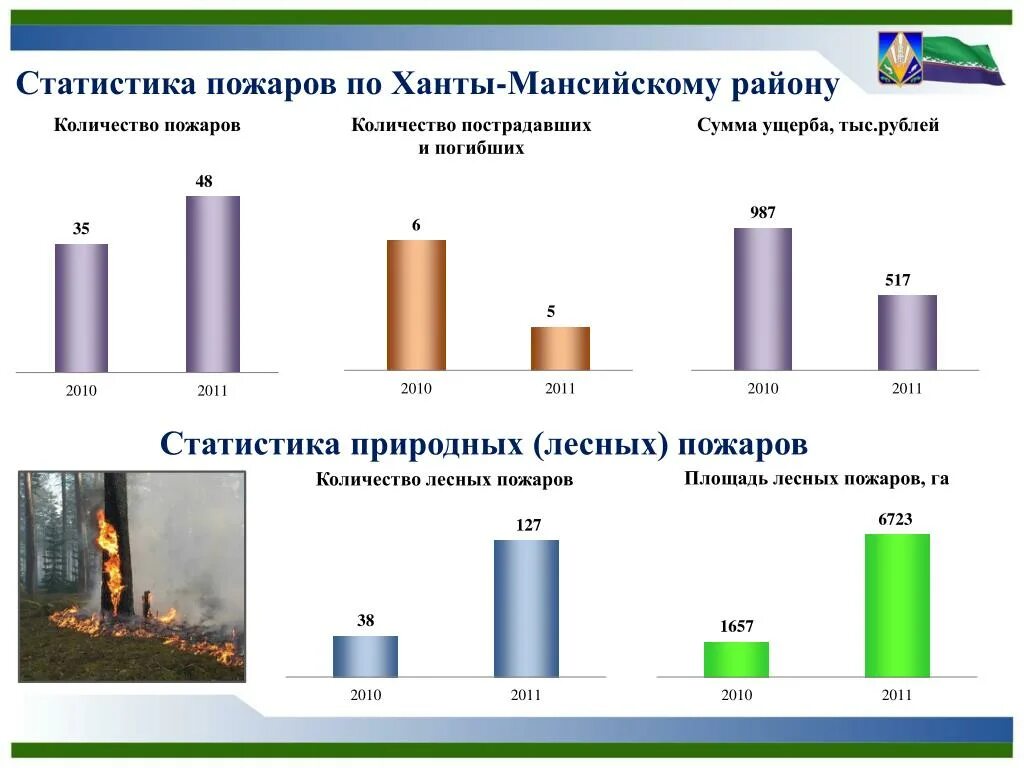 Статистика пожаров по Ханты-Мансийскому району

Количество пожаров

35
48
2010
2011

Количество пострадавших и погибших

6
5
2010
2011

Сумма ущерба, тыс.рублей

987
517
2010
2011

Статистика природных (лесных) пожаров

Количество лесных пожаров

38
127
2010
2011

Площадь лесных пожаров, га

1657
6723
2010
2011